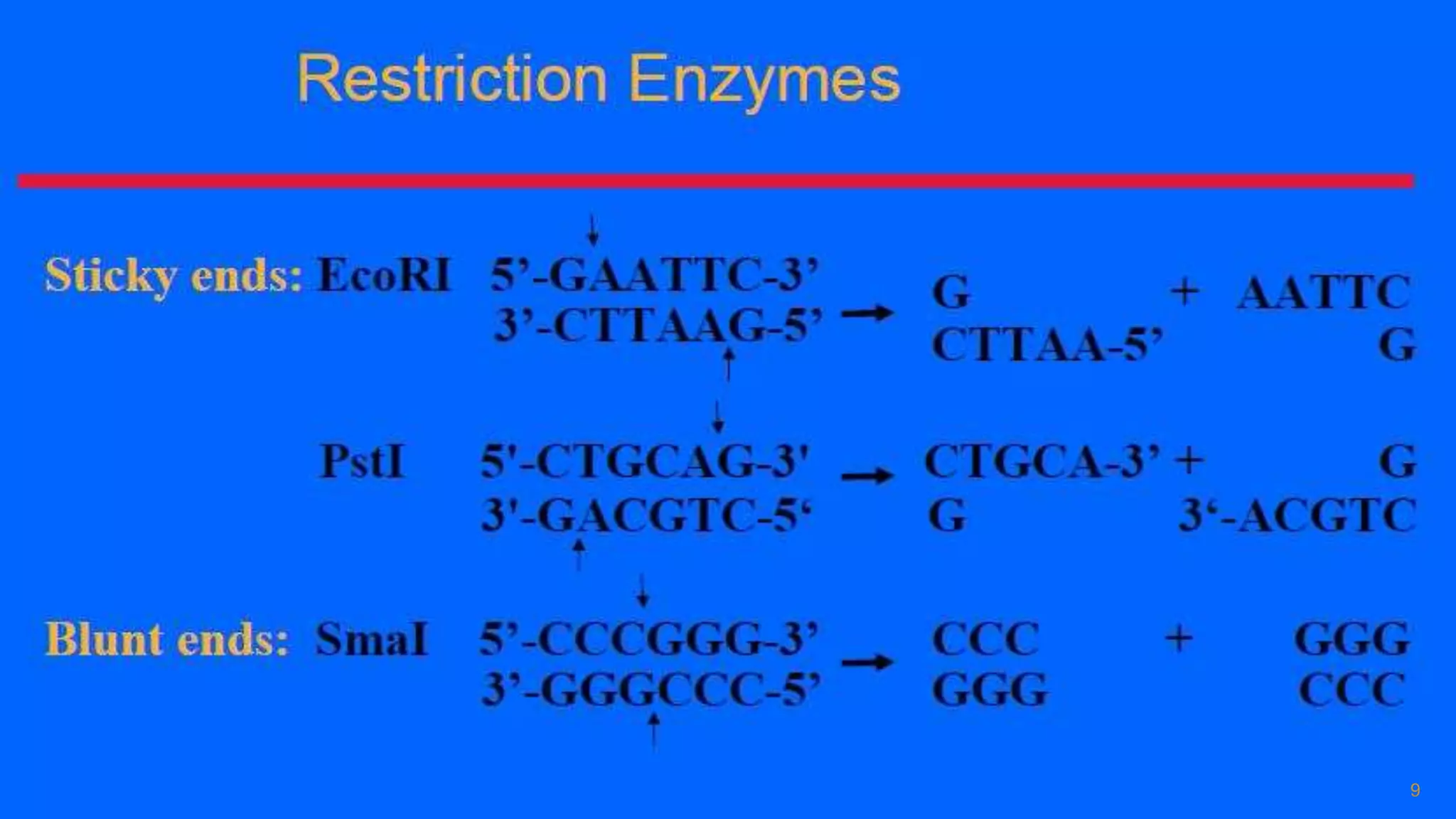 Restriction Enzymes

Sticky ends: EcoRI 5’-GAATTC-3’ 3’-CTTAAG-5’ → G + AATTC CTTAA-5’ G

PstI 5'-CTGCAG-3' 3'-GACGTC-5‘ → CTGCA-3’ + G G 3‘-ACGTC

Blunt ends: SmaI 5’-CCCGGG-3’ 3’-GGGCCC-5’ → CCC + GGG GGG CCC

9